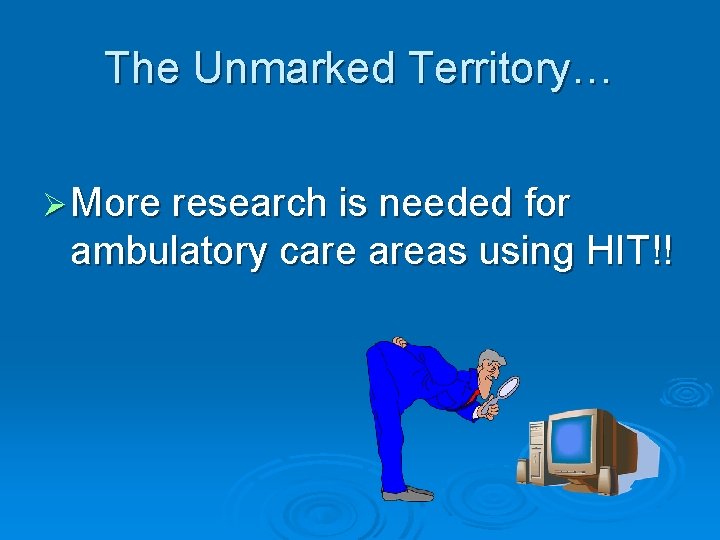 The Unmarked Territory…

➢ More research is needed for ambulatory care areas using HIT!!